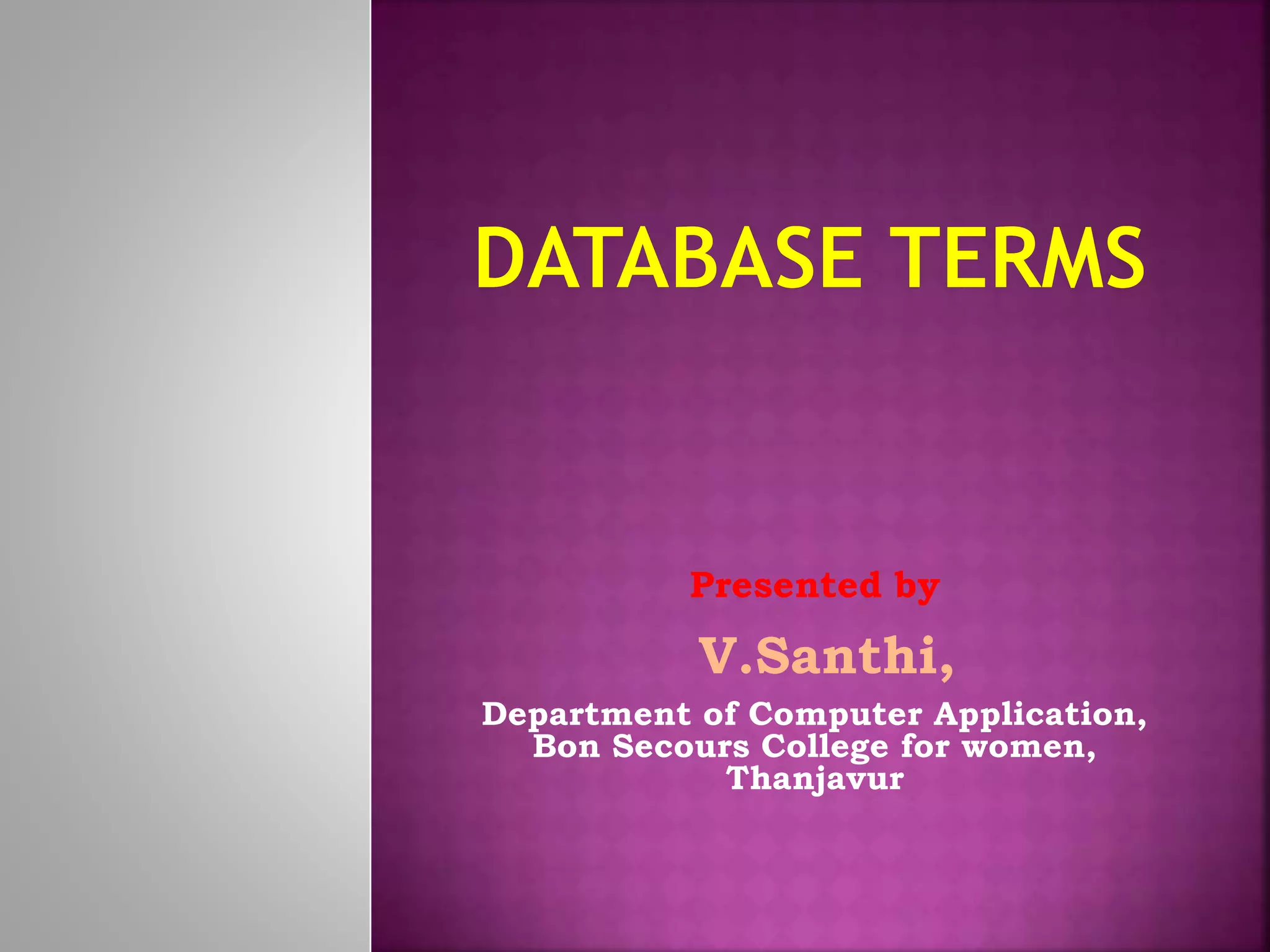 DATABASE TERMS

Presented by

V.Santhi,

Department of Computer Application, Bon Secours College for women, Thanjavur